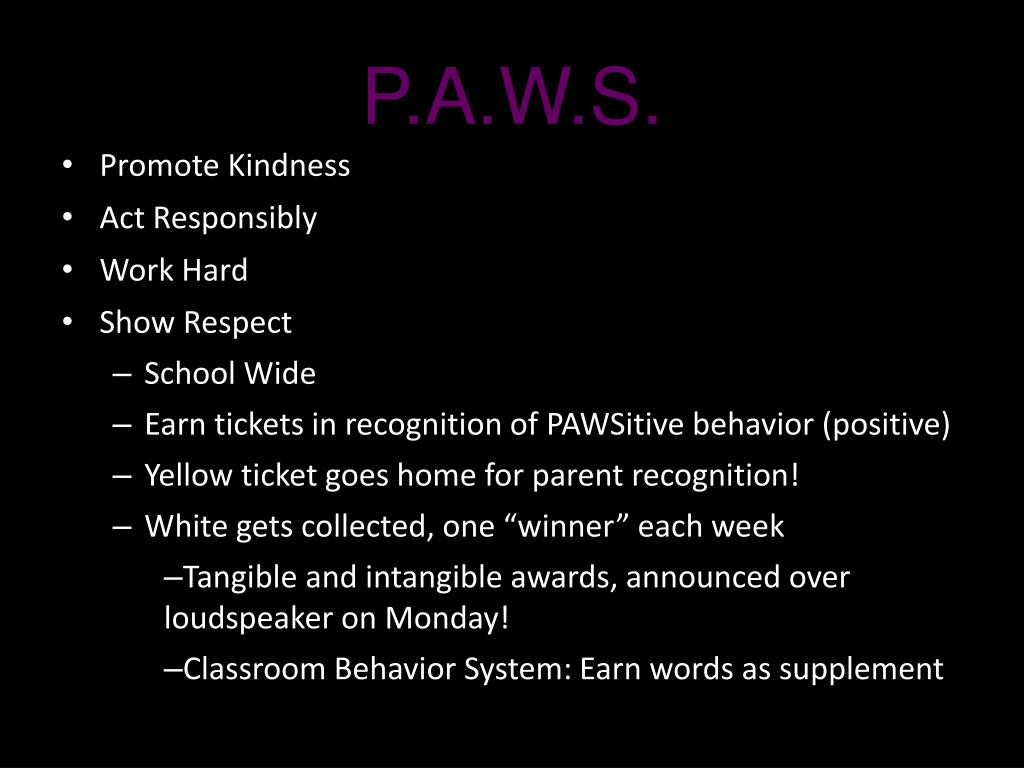 P.A.W.S.

• Promote Kindness
• Act Responsibly
• Work Hard
• Show Respect
– School Wide
– Earn tickets in recognition of PAWSitive behavior (positive)
– Yellow ticket goes home for parent recognition!
– White gets collected, one “winner” each week
–Tangible and intangible awards, announced over loudspeaker on Monday!
–Classroom Behavior System: Earn words as supplement